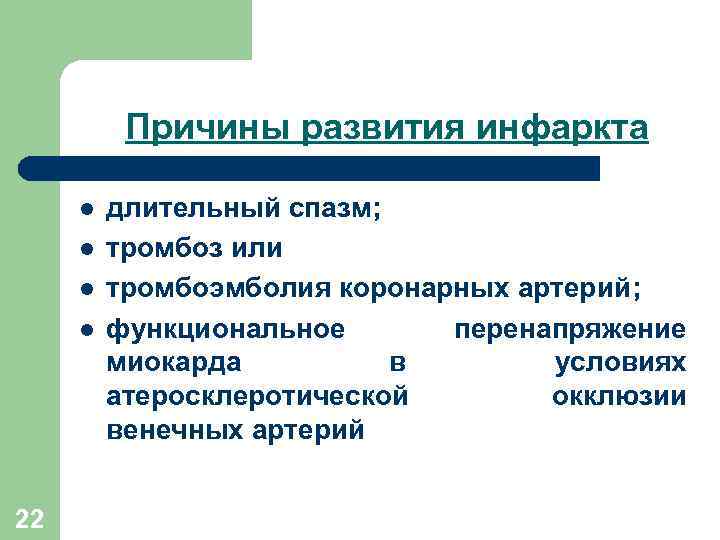 Причины развития инфаркта

- длительный спазм;
- тромбоз или
- тромбоэмболия коронарных артерий;
- функциональное перенапряжение миокарда в условиях атеросклеротической окклюзии венечных артерий

22